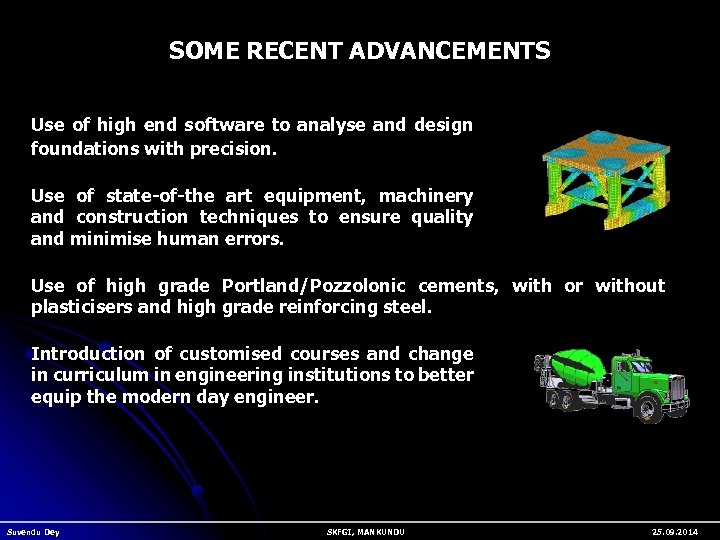 SOME RECENT ADVANCEMENTS

Use of high end software to analyse and design foundations with precision.

Use of state-of-the art equipment, machinery and construction techniques to ensure quality and minimise human errors.

Use of high grade Portland/Pozzolonic cements, with or without plasticisers and high grade reinforcing steel.

Introduction of customised courses and change in curriculum in engineering institutions to better equip the modern day engineer.

Suvendu Dey
SKFGI, MANKUNDU
25.09.2014